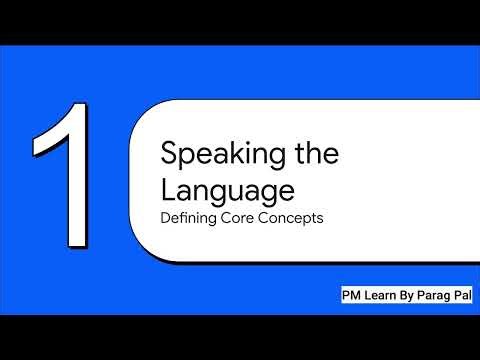 1

Speaking the Language
Defining Core Concepts

PM Learn By Parag Pal